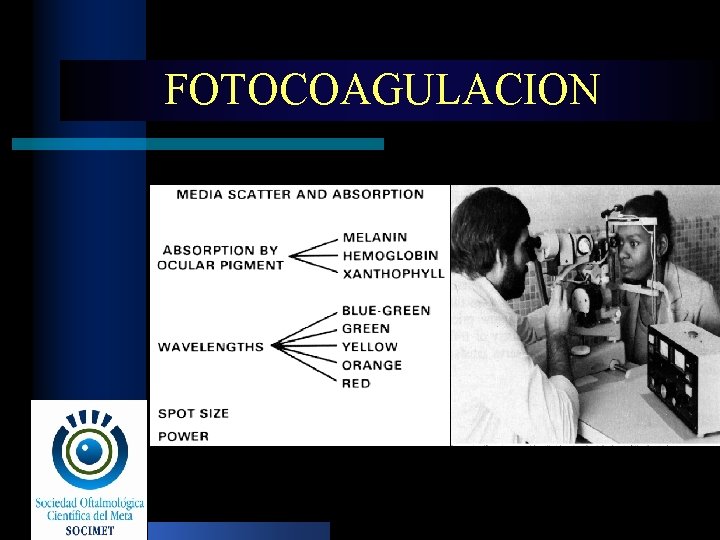 FOTOCOAGULACION

MEDIA SCATTER AND ABSORPTION

ABSORPTION BY OCULAR PIGMENT

MELANIN
HEMOGLOBIN
XANTHOPHYLL

WAVELENGTHS

BLUE-GREEN
GREEN
YELLOW
ORANGE
RED

SPOT SIZE
POWER

Sociedad Oftalmológica Científica del Meta
SOCIMET